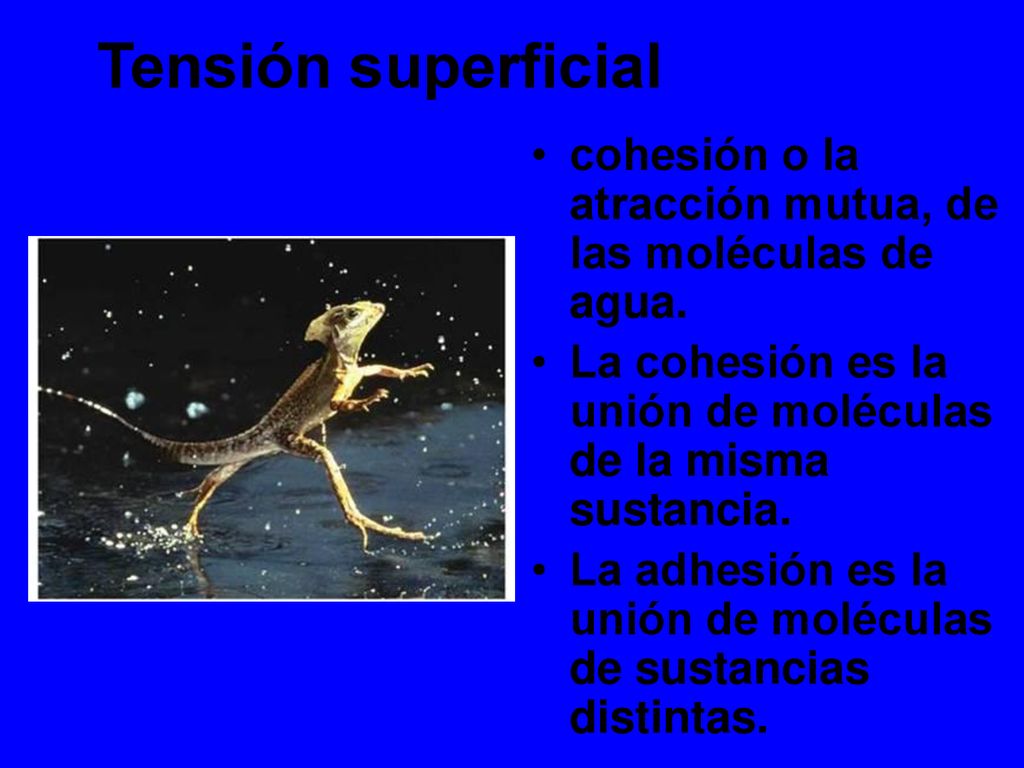 Tensión superficial

• cohesión o la atracción mutua, de las moléculas de agua.
• La cohesión es la unión de moléculas de la misma sustancia.
• La adhesión es la unión de moléculas de sustancias distintas.